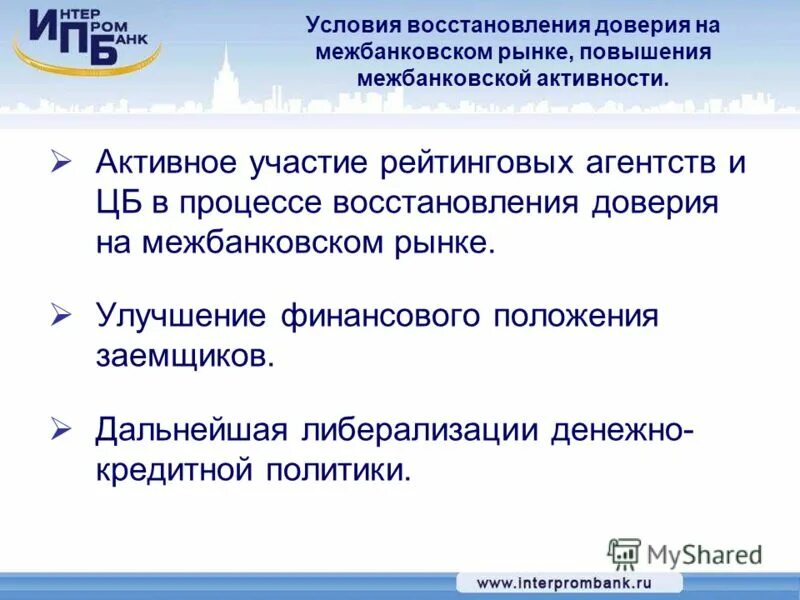 ИНТЕР ПРОМ БАНК

Условия восстановления доверия на межбанковском рынке, повышения межбанковской активности.

➢ Активное участие рейтинговых агентств и ЦБ в процессе восстановления доверия на межбанковском рынке.

➢ Улучшение финансового положения заемщиков.

➢ Дальнейшая либерализации денежно-кредитной политики.

MyShared

www.interprombank.ru